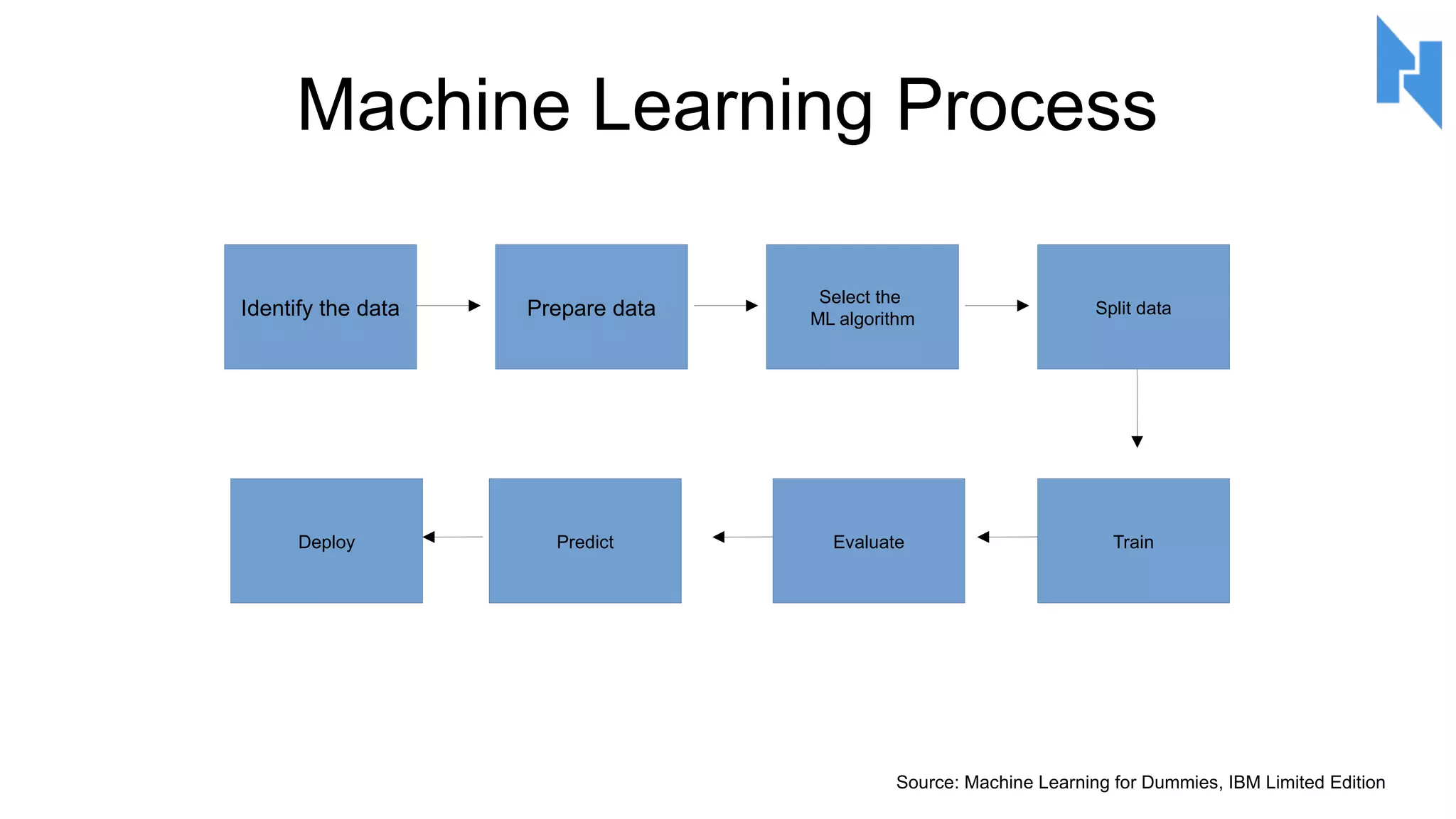 Machine Learning Process

Identify the data

Prepare data

Select the ML algorithm

Split data

Train

Evaluate

Predict

Deploy

Source: Machine Learning for Dummies, IBM Limited Edition